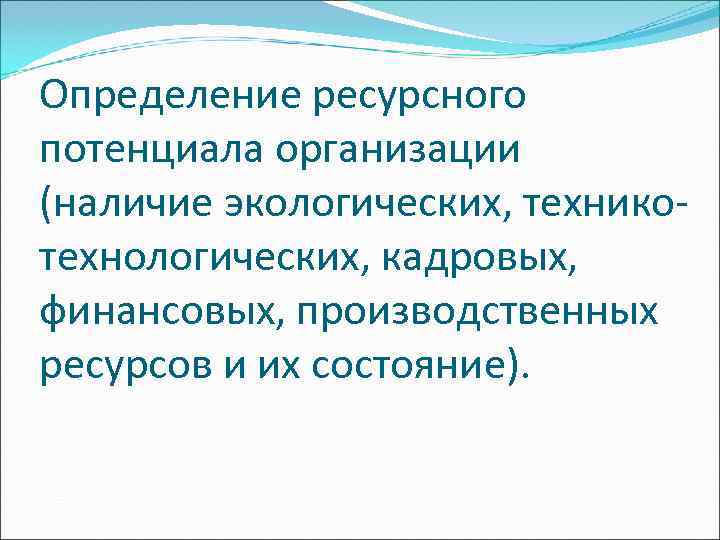 Определение ресурсного потенциала организации (наличие экологических, технико-технологических, кадровых, финансовых, производственных ресурсов и их состояние).